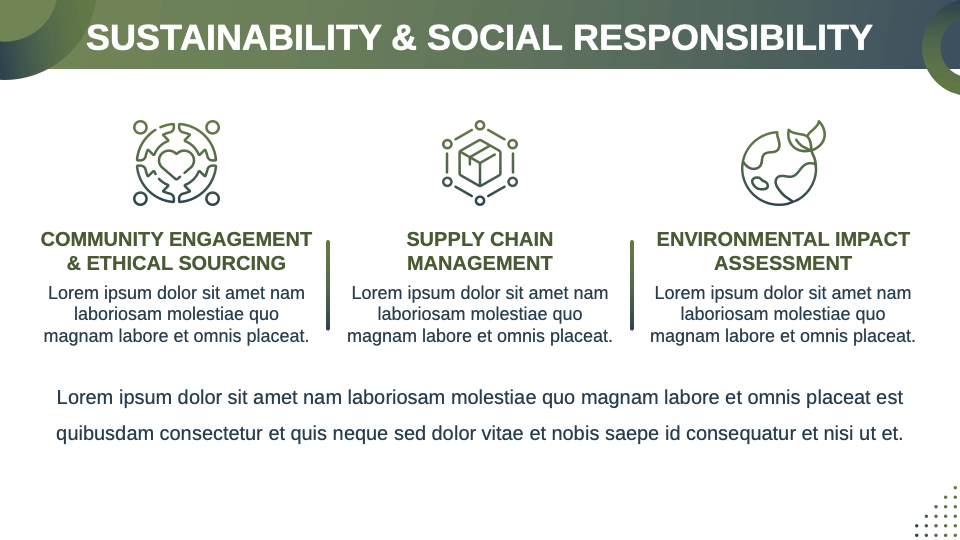 SUSTAINABILITY & SOCIAL RESPONSIBILITY

COMMUNITY ENGAGEMENT & ETHICAL SOURCING

Lorem ipsum dolor sit amet nam laboriosam molestiae quo magnam labore et omnis placeat.

SUPPLY CHAIN MANAGEMENT

Lorem ipsum dolor sit amet nam laboriosam molestiae quo magnam labore et omnis placeat.

ENVIRONMENTAL IMPACT ASSESSMENT

Lorem ipsum dolor sit amet nam laboriosam molestiae quo magnam labore et omnis placeat.

Lorem ipsum dolor sit amet nam laboriosam molestiae quo magnam labore et omnis placeat est quibusdam consectetur et quis neque sed dolor vitae et nobis saepe id consequatur et nisi ut et.